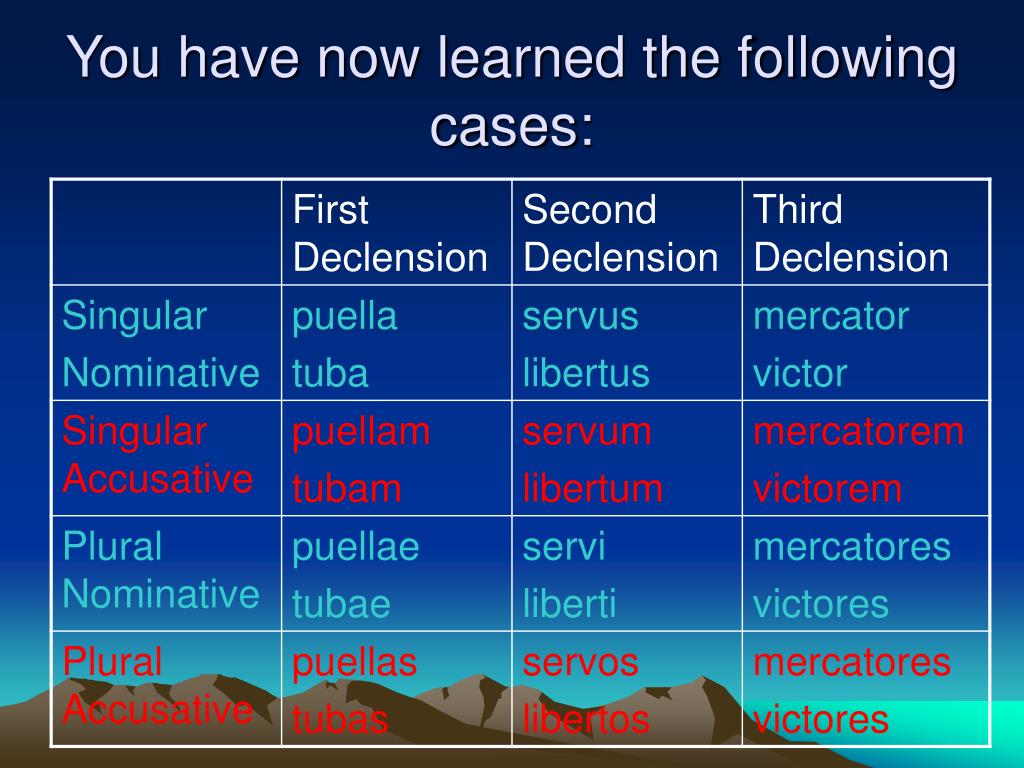 You have now learned the following cases:

| | First Declension | Second Declension | Third Declension |
|---|---|---|---|
| Singular Nominative | puella tuba | servus libertus | mercator victor |
| Singular Accusative | puellam tubam | servum libertum | mercatorem victorem |
| Plural Nominative | puellae tubae | servi liberti | mercatores victores |
| Plural Accusative | puellas tubas | servos libertos | mercatores victores |